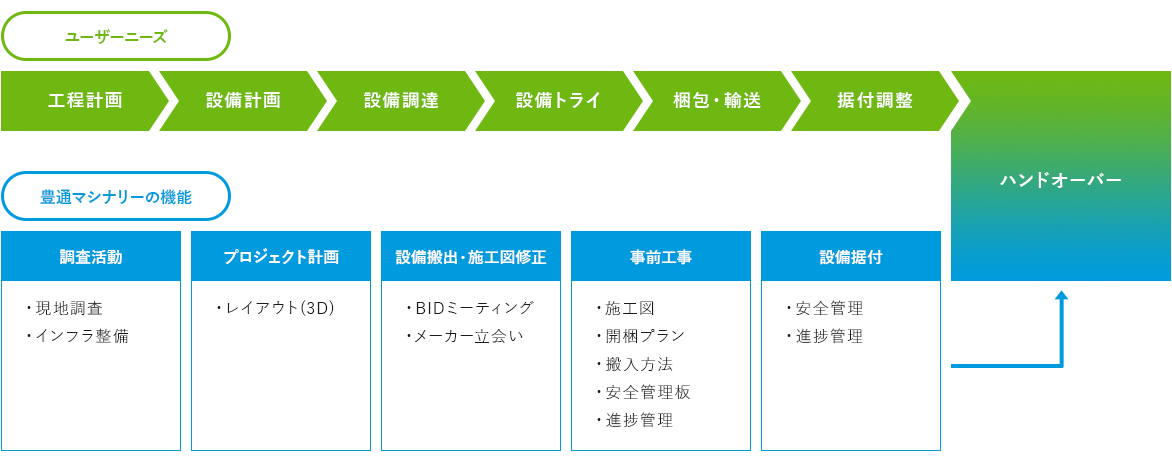 ユーザーニーズ

工程計画
設備計画
設備調達
設備トライ
梱包・輸送
据付調整

ハンドオーバー

豊通マシナリーの機能

調査活動
・現地調査
・インフラ整備

プロジェクト計画
・レイアウト(3D)

設備搬出・施工図修正
・BIDミーティング
・メーカー立会い

事前工事
・施工図
・開梱プラン
・搬入方法
・安全管理板
・進捗管理

設備据付
・安全管理
・進捗管理